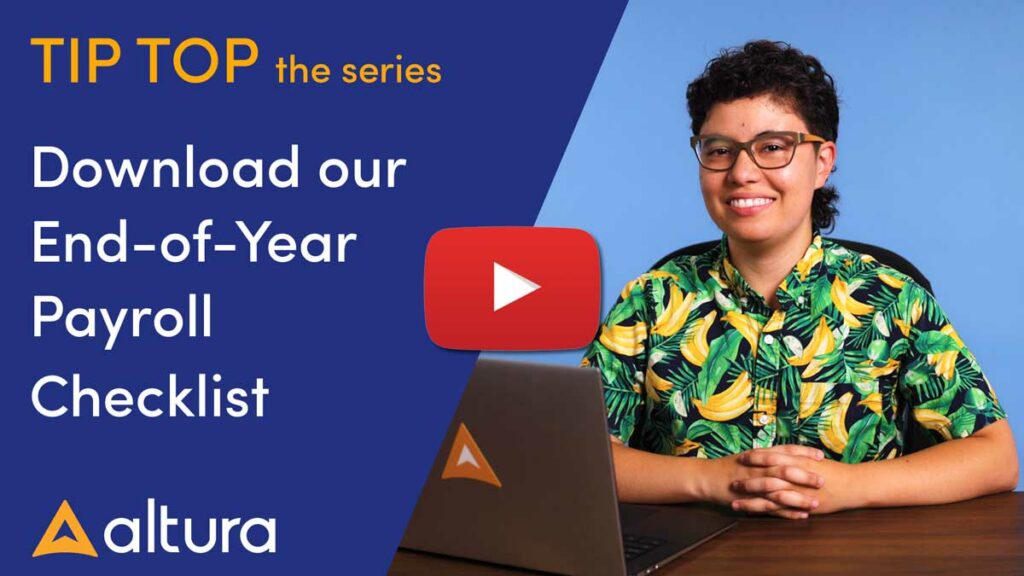 TIP TOP the series

Download our End-of-Year Payroll Checklist

altura